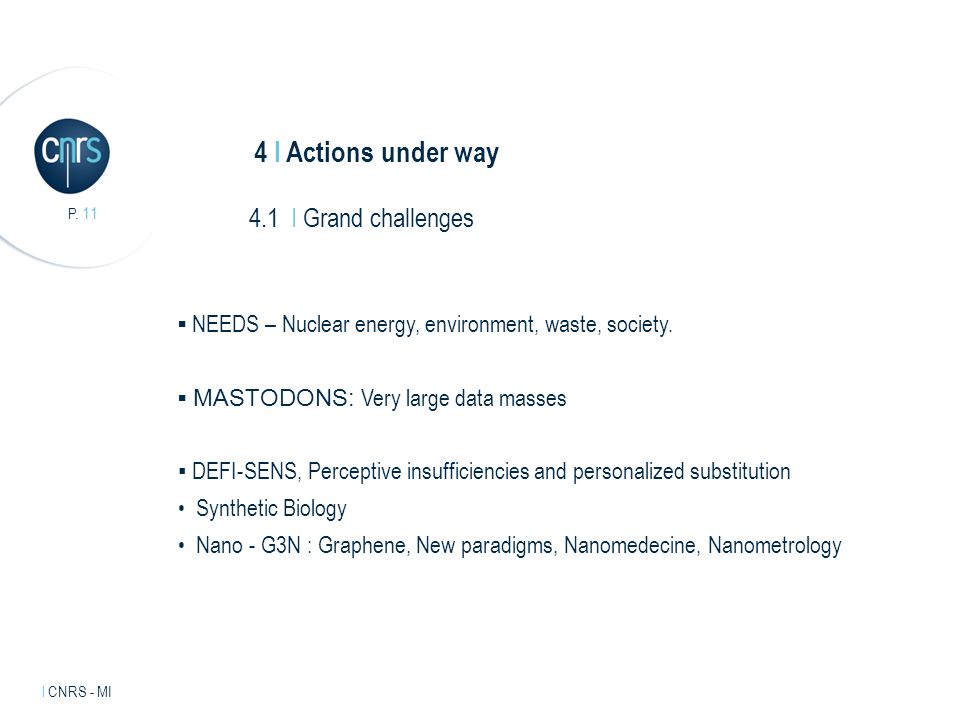 cnrs

P. 11

4 I Actions under way

4.1 I Grand challenges

▪ NEEDS – Nuclear energy, environment, waste, society.

▪ MASTODONS: Very large data masses

▪ DEFI-SENS, Perceptive insufficiencies and personalized substitution
• Synthetic Biology
• Nano - G3N : Graphene, New paradigms, Nanomedecine, Nanometrology

I CNRS - MI